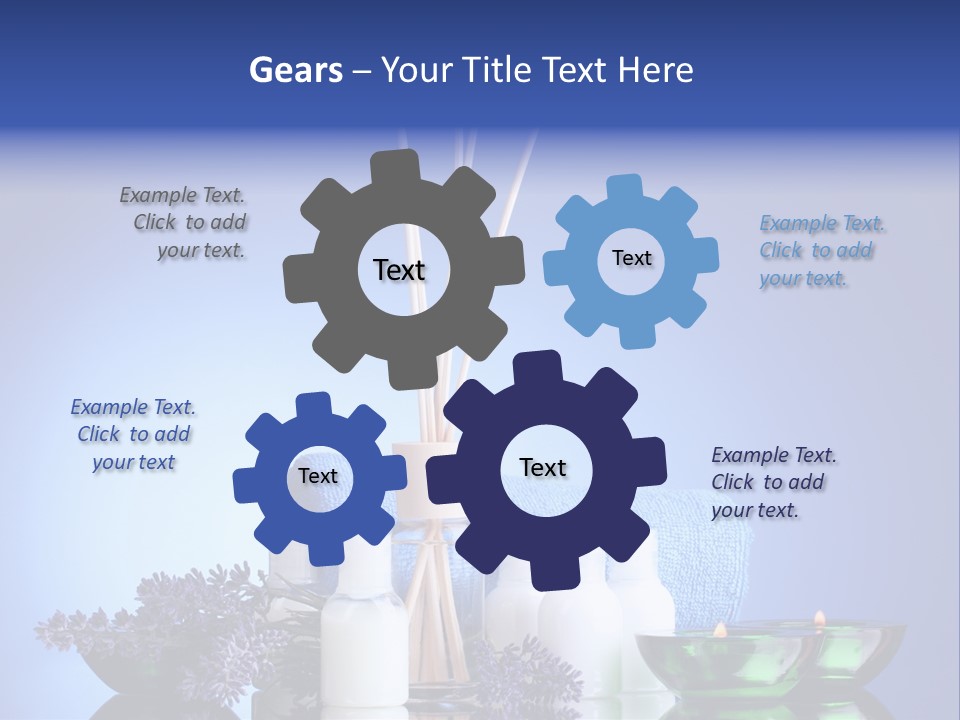 Gears – Your Title Text Here

Example Text. Click to add your text.

Text

Text

Example Text. Click to add your text.

Example Text. Click to add your text

Text

Text

Example Text. Click to add your text.